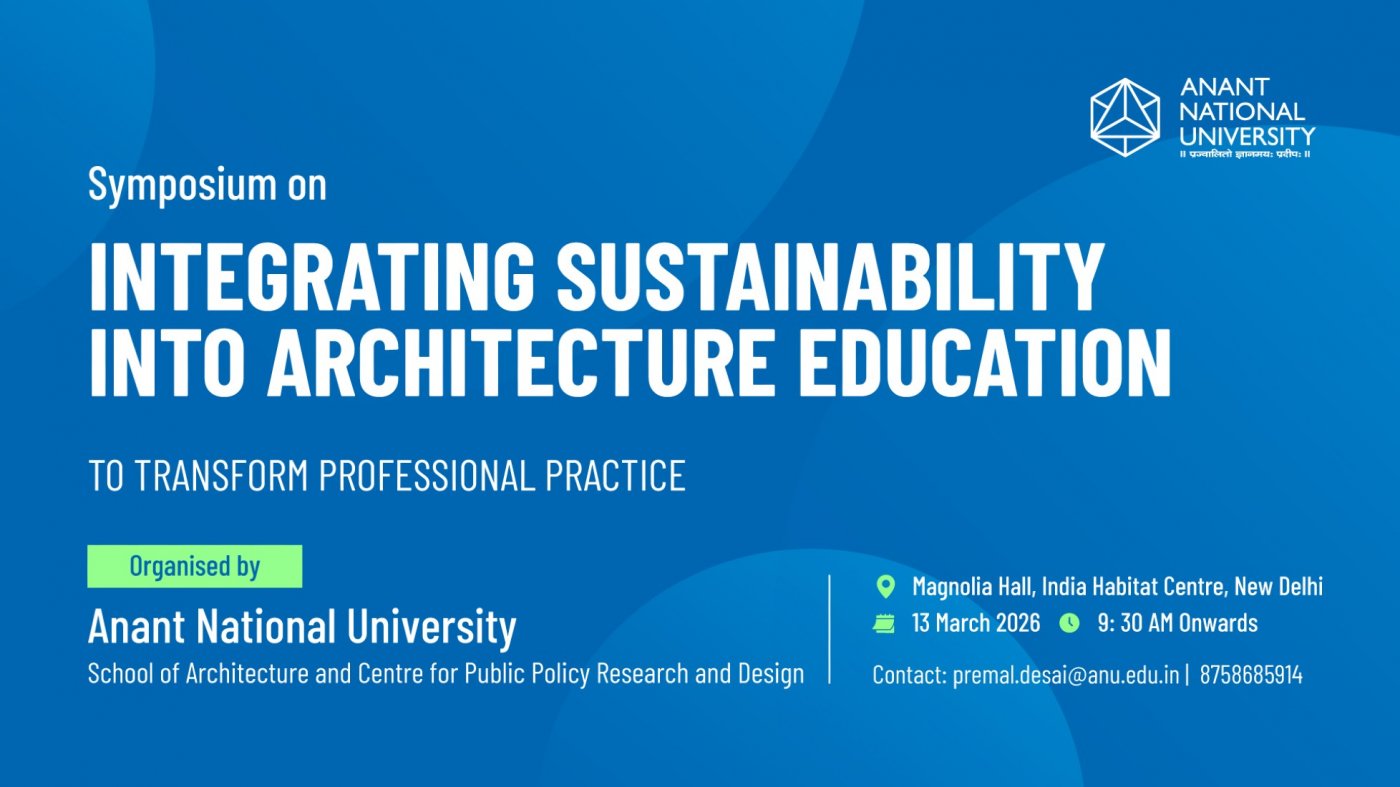 ANANT NATIONAL UNIVERSITY
॥ प्रज्वालितो ज्ञानमयः प्रदीपः ॥

Symposium on

INTEGRATING SUSTAINABILITY INTO ARCHITECTURE EDUCATION

TO TRANSFORM PROFESSIONAL PRACTICE

Organised by

Anant National University

School of Architecture and Centre for Public Policy Research and Design

Magnolia Hall, India Habitat Centre, New Delhi

13 March 2026 9: 30 AM Onwards

Contact: premal.desai@anu.edu.in | 8758685914